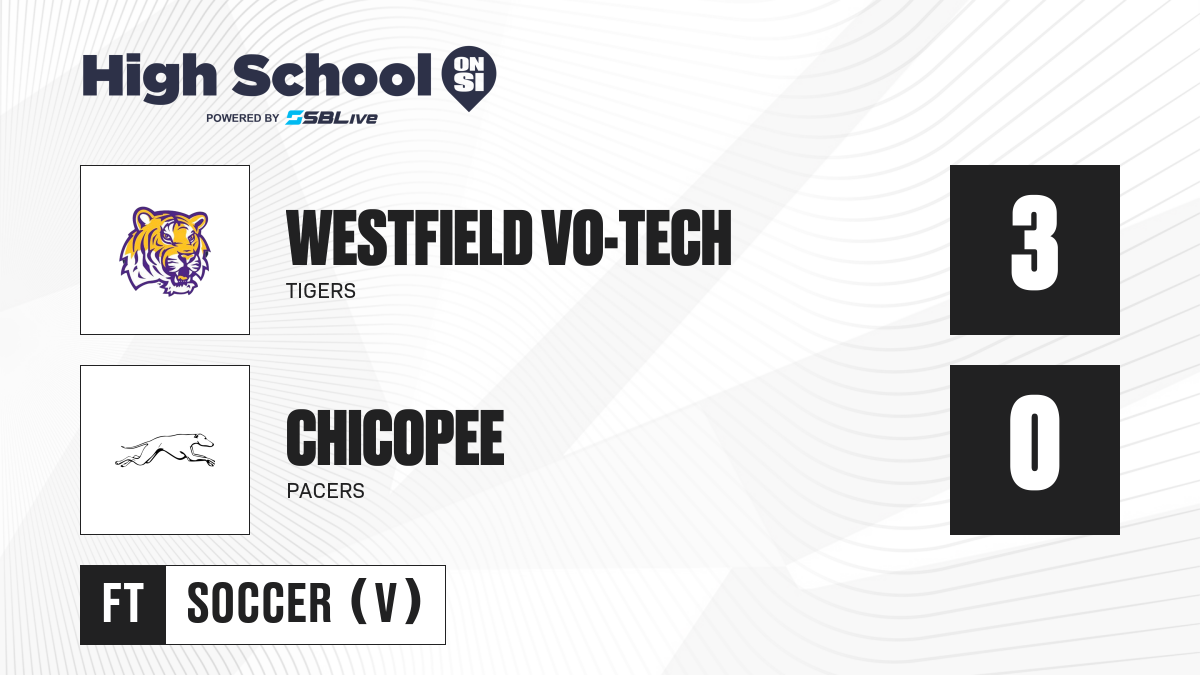 High School ON SI
POWERED BY SBLive

WESTFIELD VO-TECH
TIGERS

3

CHICOPEE
PACERS

0

FT

SOCCER (V)